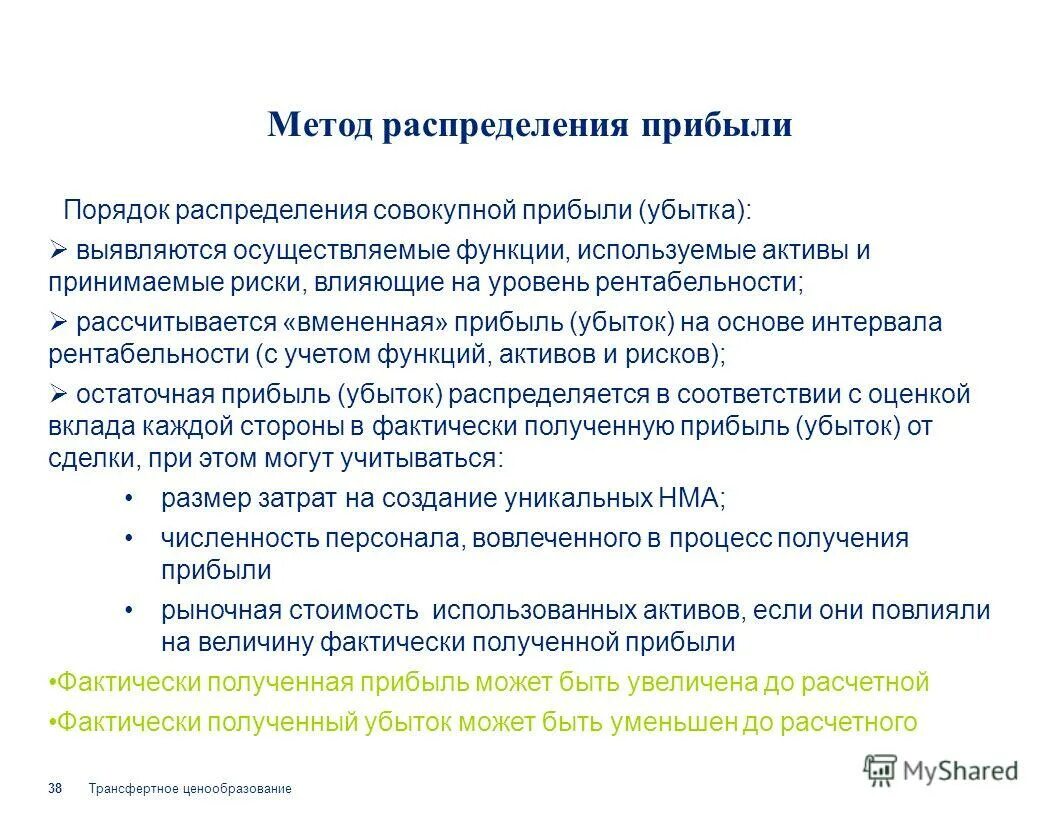 Метод распределения прибыли

Порядок распределения совокупной прибыли (убытка):

➢ выявляются осуществляемые функции, используемые активы и принимаемые риски, влияющие на уровень рентабельности;

➢ рассчитывается «вмененная» прибыль (убыток) на основе интервала рентабельности (с учетом функций, активов и рисков);

➢ остаточная прибыль (убыток) распределяется в соответствии с оценкой вклада каждой стороны в фактически полученную прибыль (убыток) от сделки, при этом могут учитываться:

• размер затрат на создание уникальных НМА;

• численность персонала, вовлеченного в процесс получения прибыли

• рыночная стоимость использованных активов, если они повлияли на величину фактически полученной прибыли

•Фактически полученная прибыль может быть увеличена до расчетной

•Фактически полученный убыток может быть уменьшен до расчетного

38 Трансфертное ценообразование

MyShared